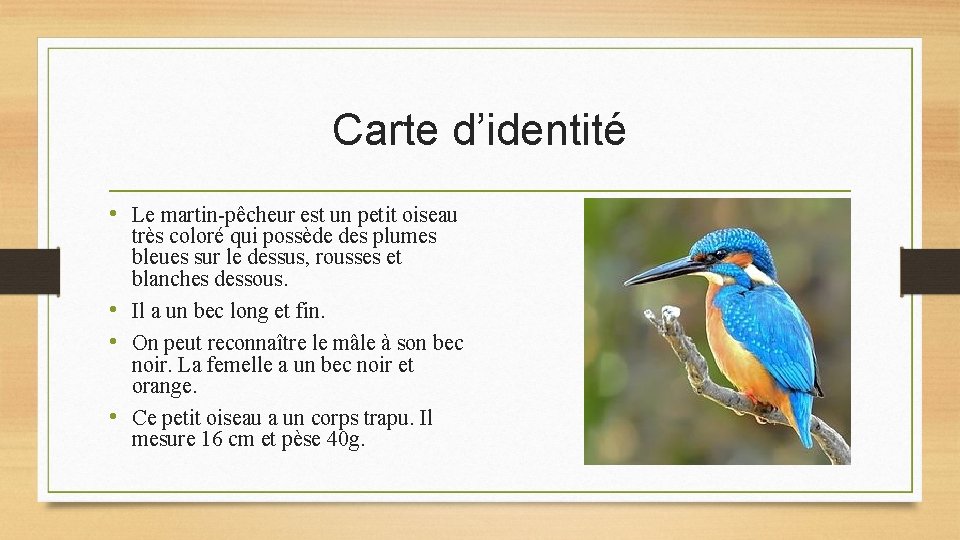 Carte d’identité

• Le martin-pêcheur est un petit oiseau très coloré qui possède des plumes bleues sur le dessus, rousses et blanches dessous.
• Il a un bec long et fin.
• On peut reconnaître le mâle à son bec noir. La femelle a un bec noir et orange.
• Ce petit oiseau a un corps trapu. Il mesure 16 cm et pèse 40g.